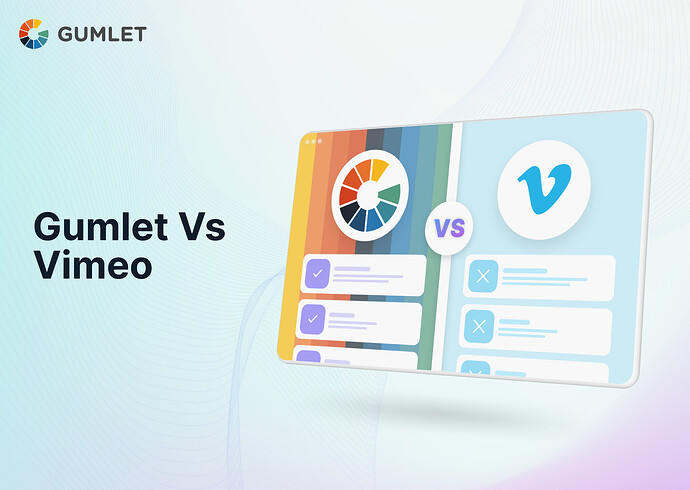 GUMLET

Gumlet Vs Vimeo

VS